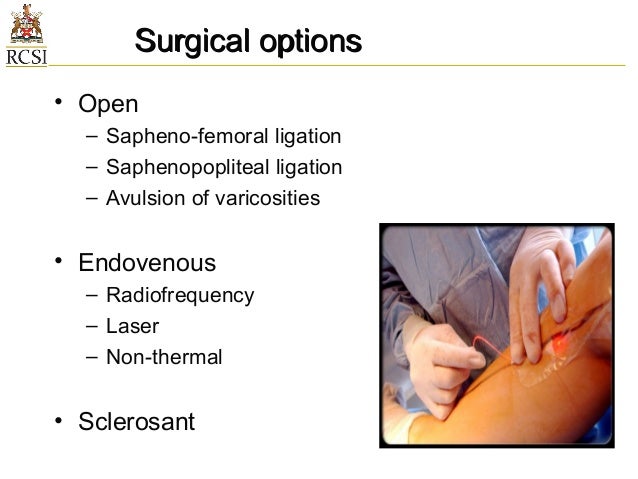 RCSI

Surgical options

• Open
– Sapheno-femoral ligation
– Saphenopopliteal ligation
– Avulsion of varicosities

• Endovenous
– Radiofrequency
– Laser
– Non-thermal

• Sclerosant